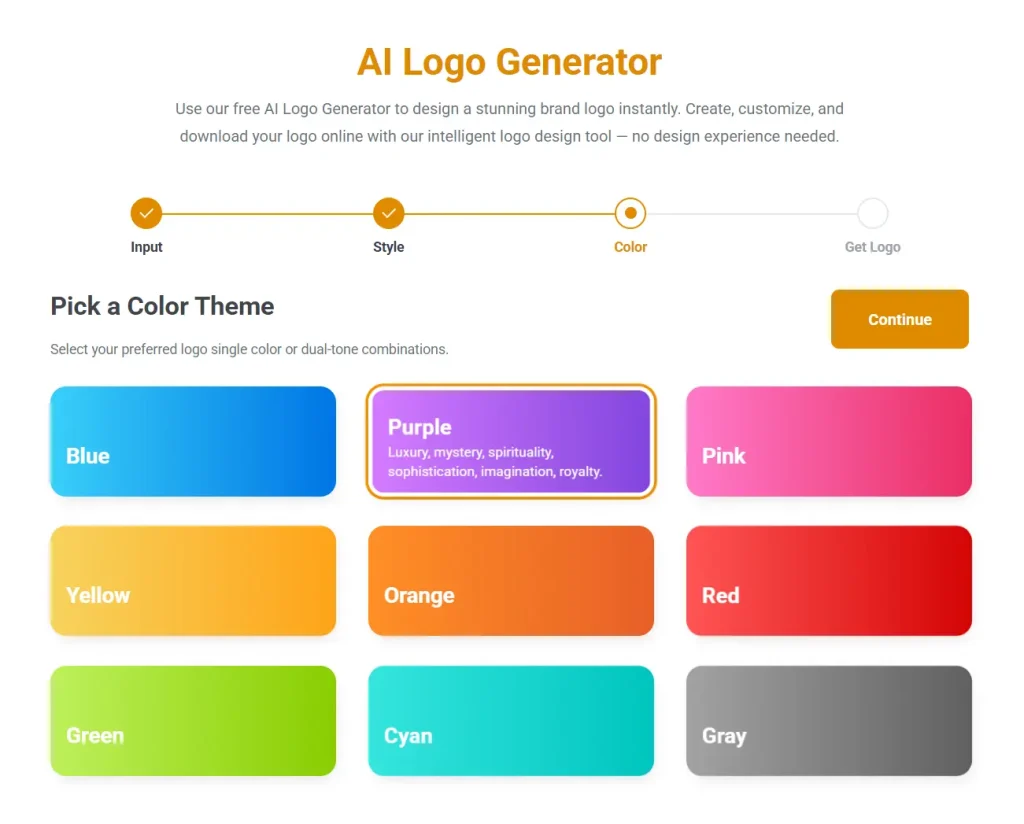 AI Logo Generator

Use our free AI Logo Generator to design a stunning brand logo instantly. Create, customize, and download your logo online with our intelligent logo design tool — no design experience needed.

Input
Style
Color
Get Logo

Pick a Color Theme

Continue

Select your preferred logo single color or dual-tone combinations.

Blue

Purple
Luxury, mystery, spirituality, sophistication, imagination, royalty.

Pink

Yellow

Orange

Red

Green

Cyan

Gray